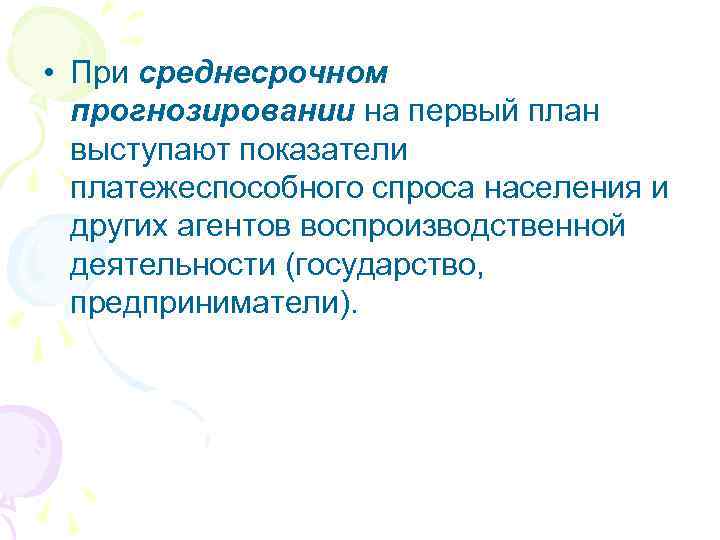 • При среднесрочном прогнозировании на первый план выступают показатели платежеспособного спроса населения и других агентов воспроизводственной деятельности (государство, предприниматели).